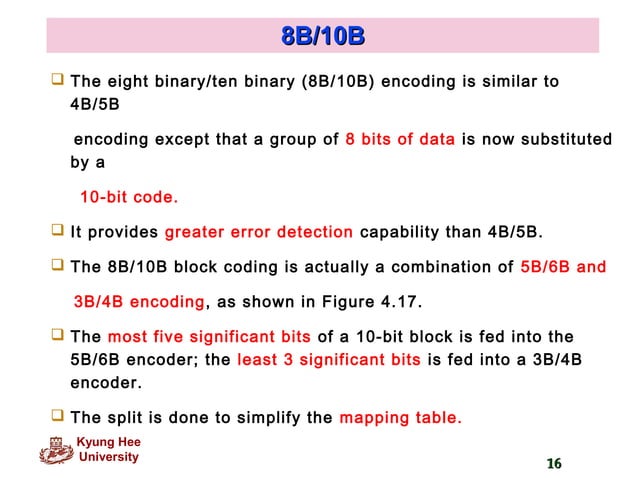 8B/10B

❑ The eight binary/ten binary (8B/10B) encoding is similar to 4B/5B

encoding except that a group of 8 bits of data is now substituted by a

10-bit code.

❑ It provides greater error detection capability than 4B/5B.

❑ The 8B/10B block coding is actually a combination of 5B/6B and

3B/4B encoding, as shown in Figure 4.17.

❑ The most five significant bits of a 10-bit block is fed into the 5B/6B encoder; the least 3 significant bits is fed into a 3B/4B encoder.

❑ The split is done to simplify the mapping table.

Kyung Hee University

16